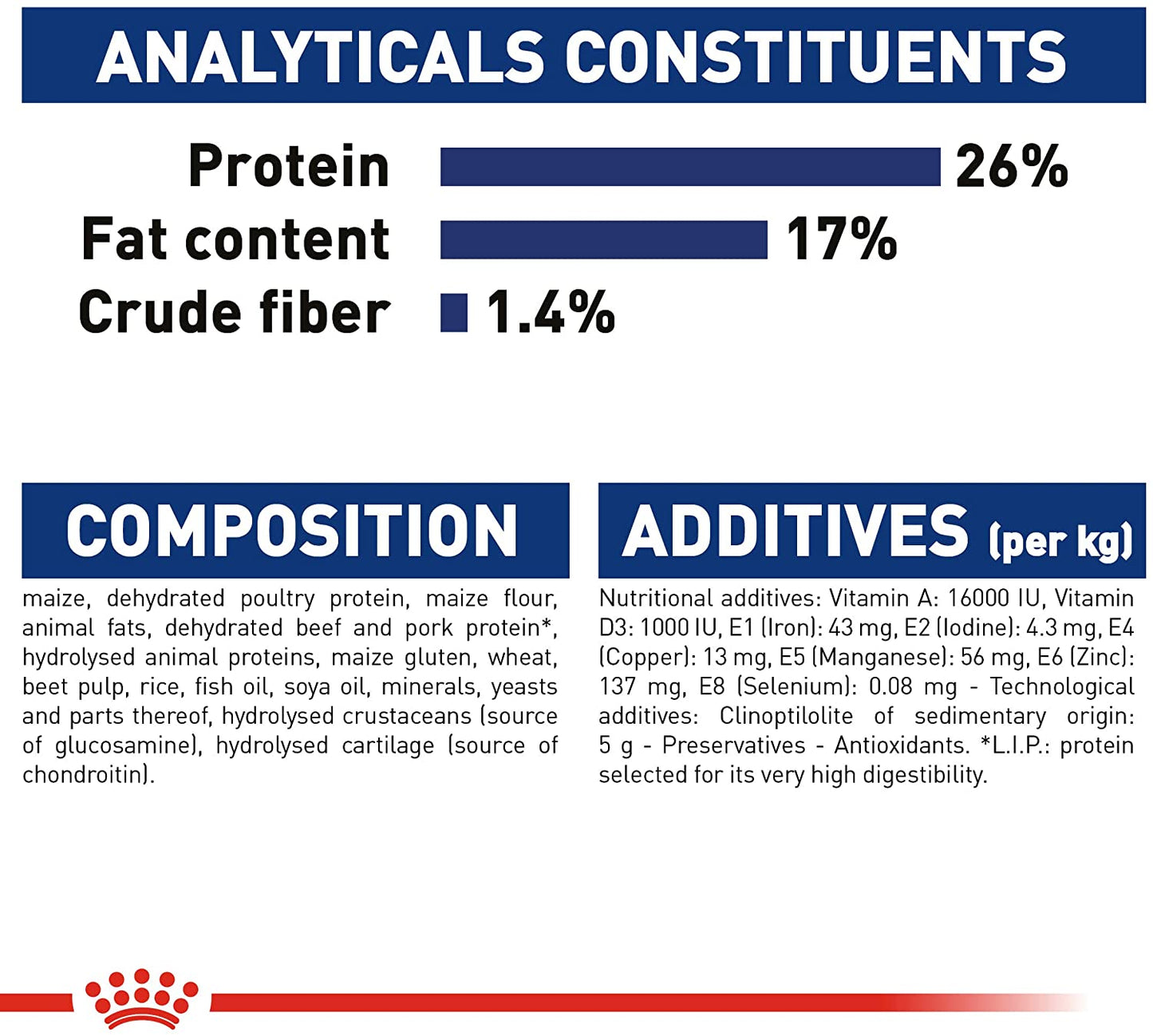 ANALYTICALS CONSTITUENTS

Protein 26%
Fat content 17%
Crude fiber 1.4%

COMPOSITION

maize, dehydrated poultry protein, maize flour, animal fats, dehydrated beef and pork protein*, hydrolysed animal proteins, maize gluten, wheat, beet pulp, rice, fish oil, soya oil, minerals, yeasts and parts thereof, hydrolysed crustaceans (source of glucosamine), hydrolysed cartilage (source of chondroitin).

ADDITIVES (per kg)

Nutritional additives: Vitamin A: 16000 IU, Vitamin D3: 1000 IU, E1 (Iron): 43 mg, E2 (Iodine): 4.3 mg, E4 (Copper): 13 mg, E5 (Manganese): 56 mg, E6 (Zinc): 137 mg, E8 (Selenium): 0.08 mg - Technological additives: Clinoptilolite of sedimentary origin: 5 g - Preservatives - Antioxidants. *L.I.P.: protein selected for its very high digestibility.